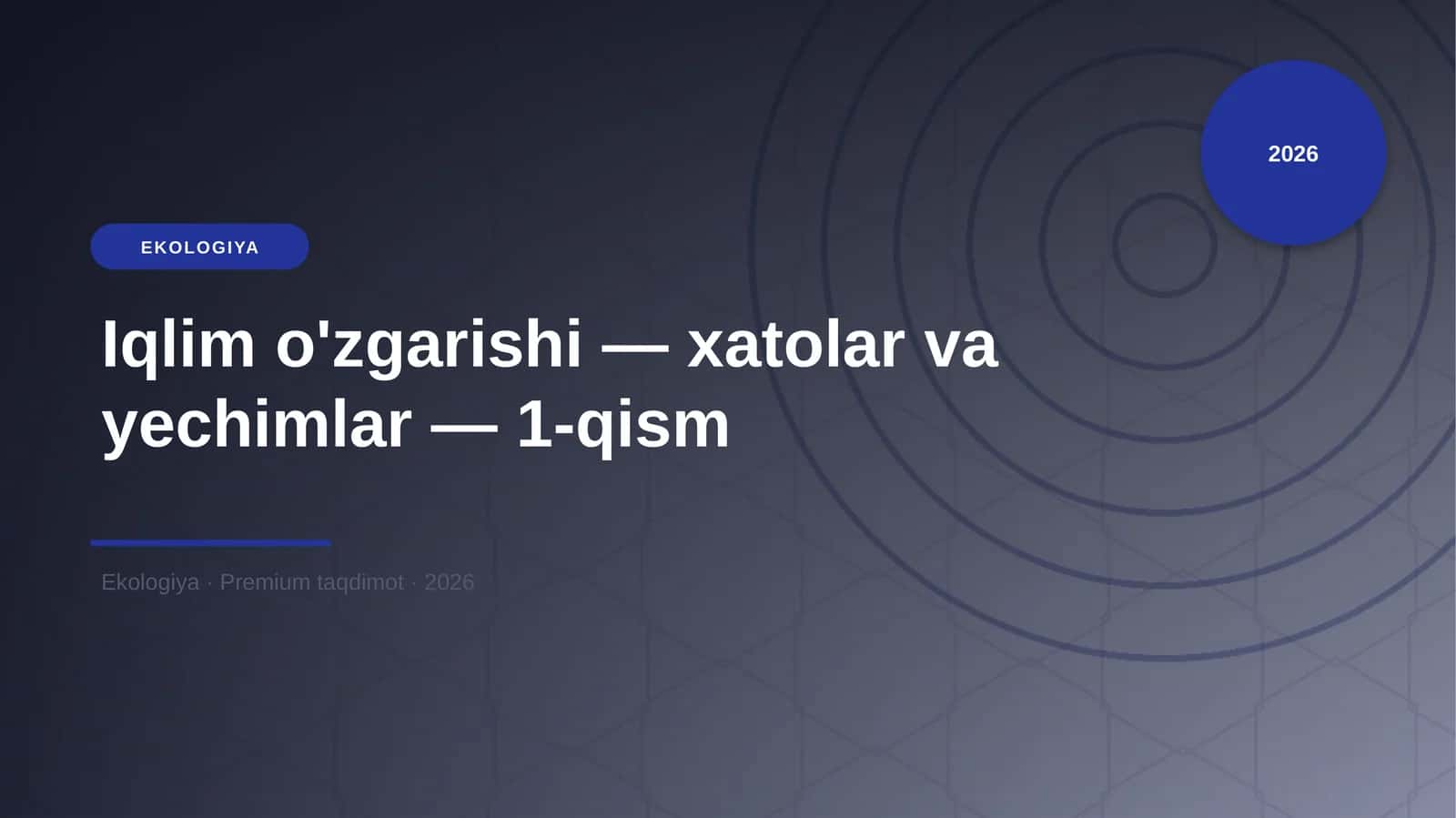 2026

EKOLOGIYA

Iqlim o'zgarishi — xatolar va yechimlar — 1-qism

Ekologiya · Premium taqdimot · 2026